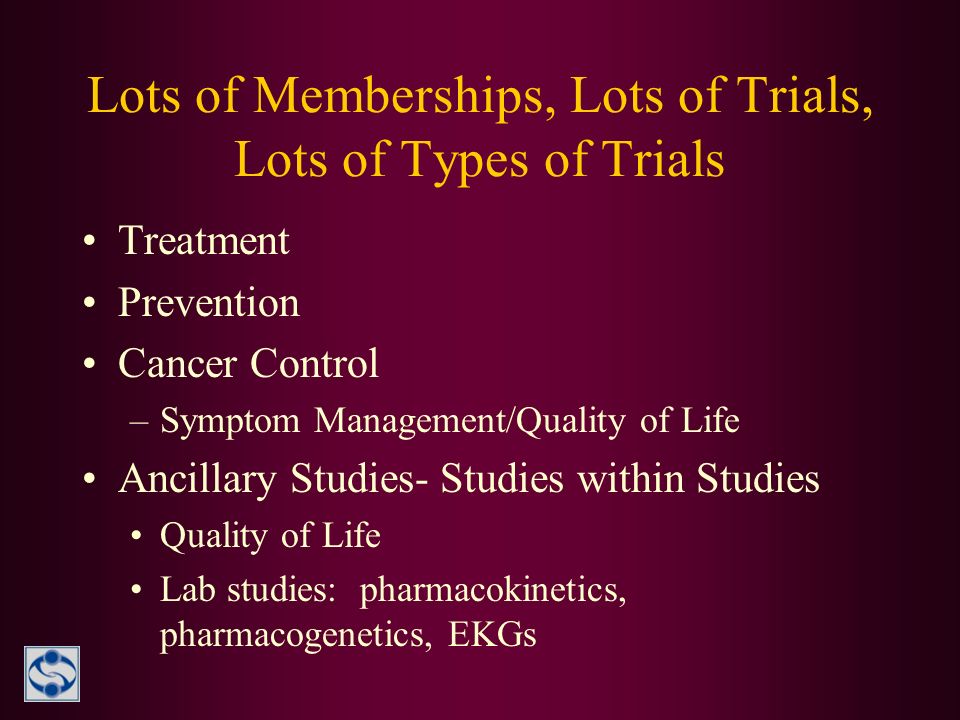 Lots of Memberships, Lots of Trials, Lots of Types of Trials

• Treatment
• Prevention
• Cancer Control
  – Symptom Management/Quality of Life
• Ancillary Studies- Studies within Studies
  • Quality of Life
  • Lab studies: pharmacokinetics, pharmacogenetics, EKGs